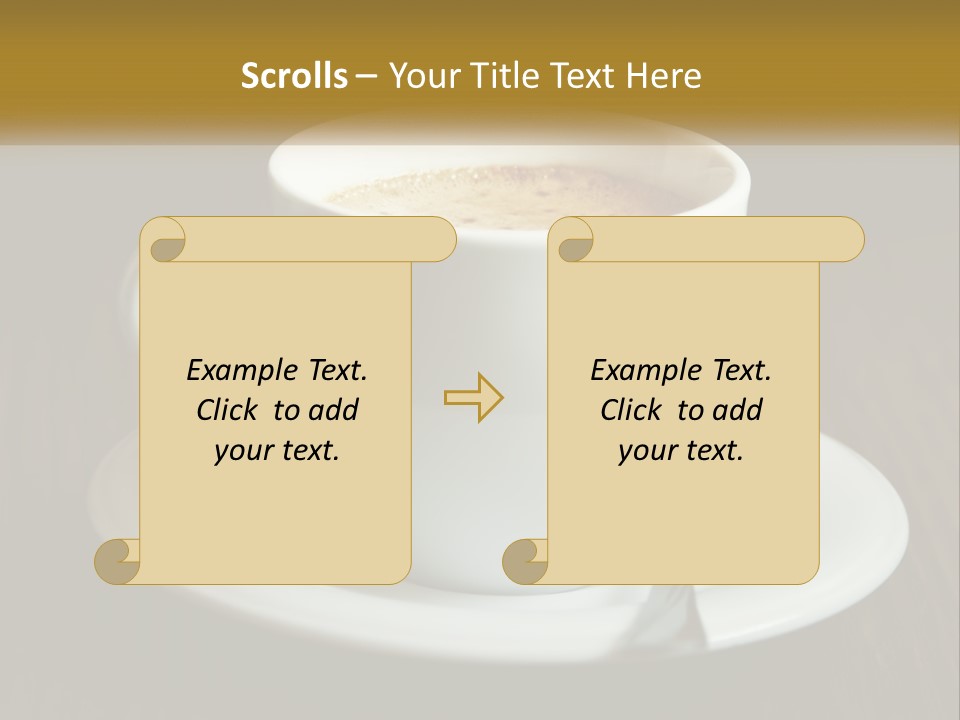 Scrolls – Your Title Text Here

Example Text. Click to add your text.

Example Text. Click to add your text.